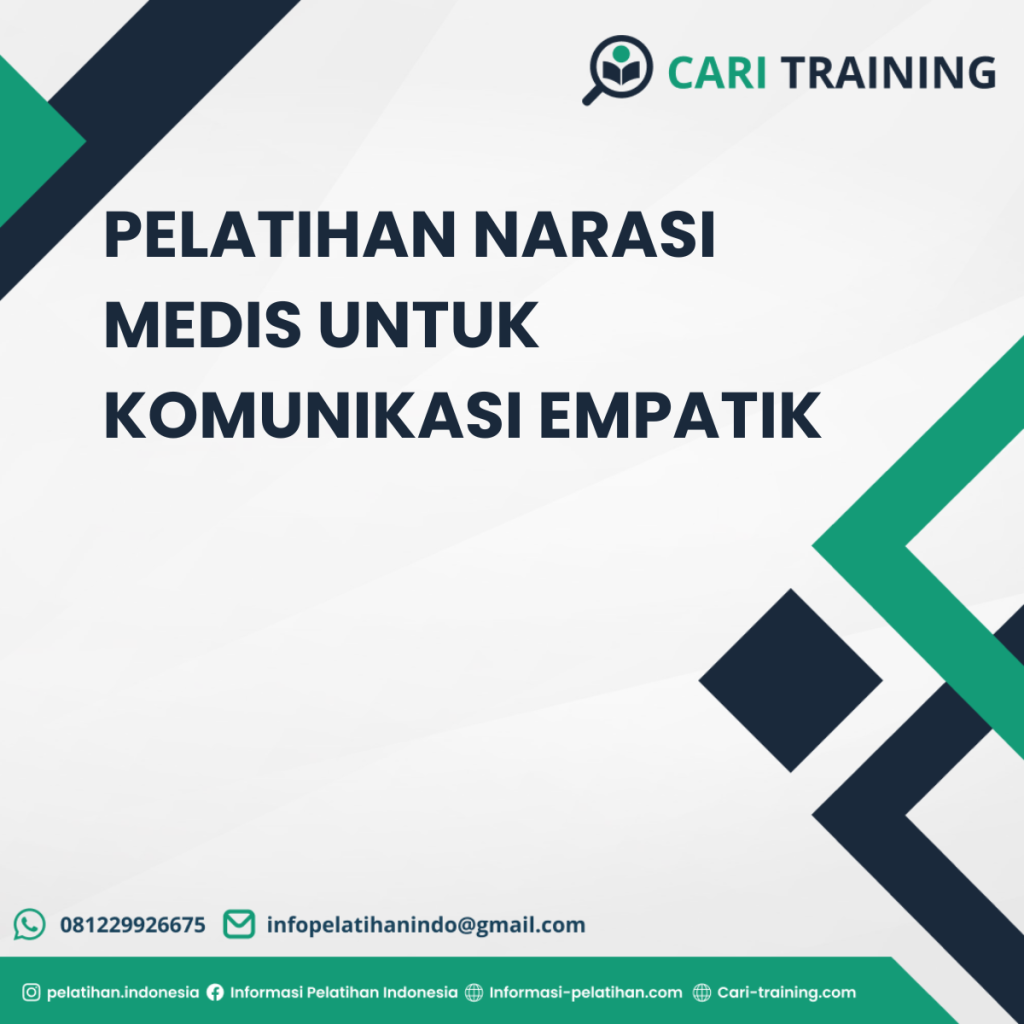 CARI TRAINING

PELATIHAN NARASI MEDIS UNTUK KOMUNIKASI EMPATIK

081229926675 infopelatihanindo@gmail.com

pelatihan.indonesia Informasi Pelatihan Indonesia Informasi-pelatihan.com Cari-training.com